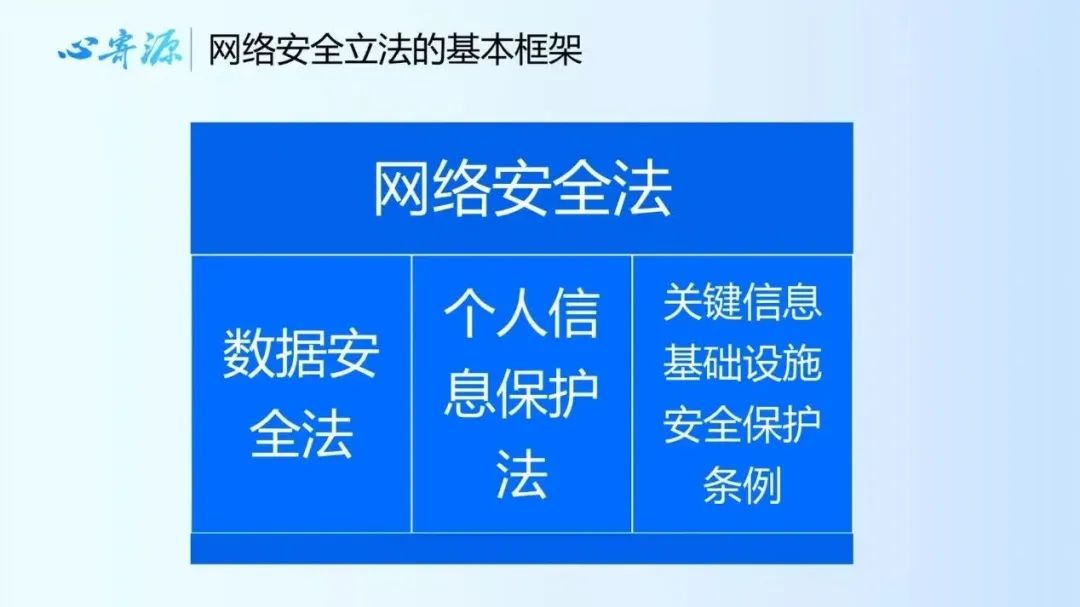 心寄源 网络安全立法的基本框架

网络安全法

数据安全法

个人信息保护法

关键信息基础设施安全保护条例